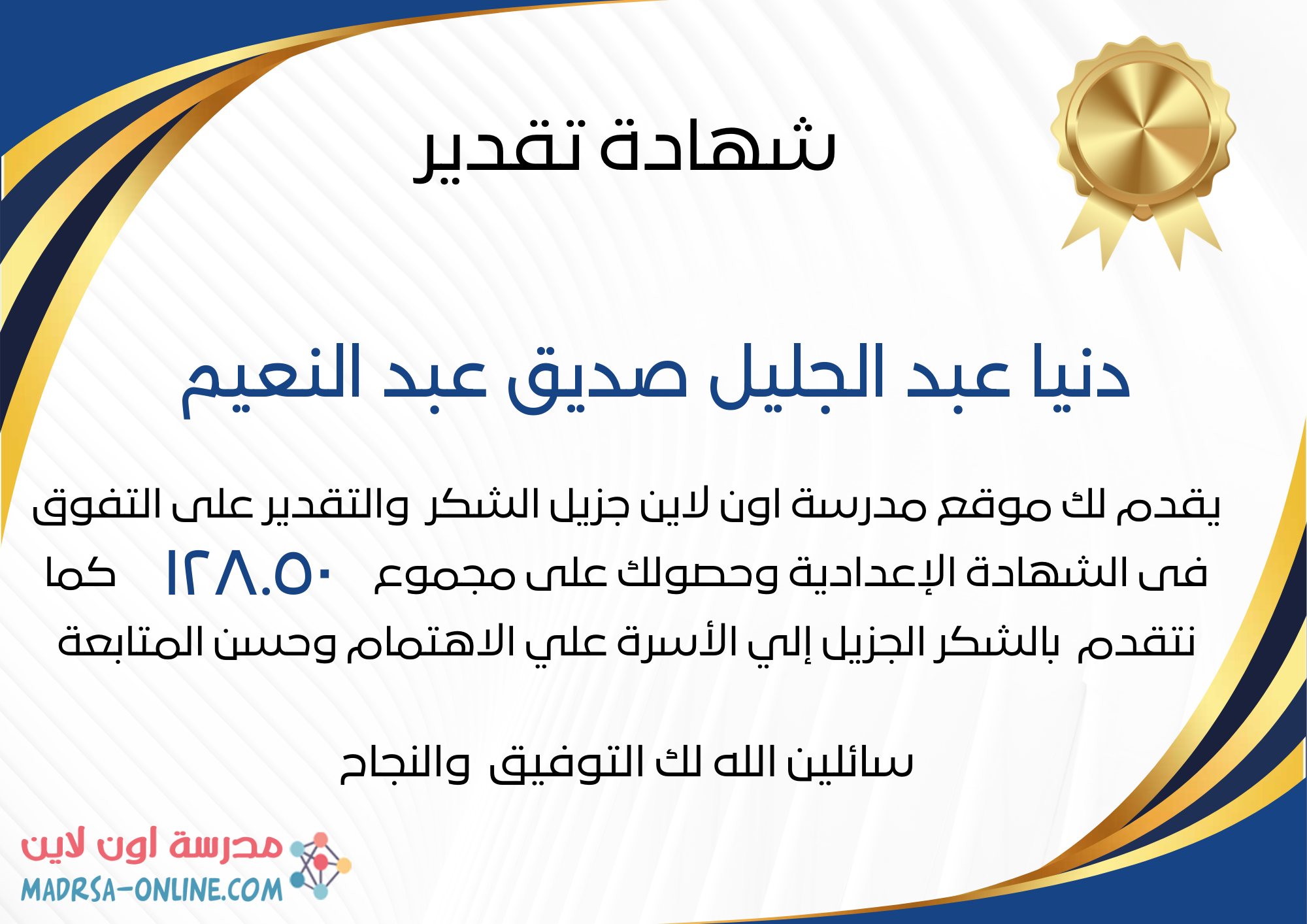 شهادة تقدير

دنيا عبد الجليل صديق عبد النعيم

يقدم لك موقع مدرسة اون لاين جزيل الشكر والتقدير على التفوق فى الشهادة الإعدادية وحصولك على مجموع ١٢٨.٥٠ كما نتقدم بالشكر الجزيل إلي الأسرة علي الاهتمام وحسن المتابعة

سائلين الله لك التوفيق والنجاح

مدرسة اون لاين
MADRSA-ONLINE.COM